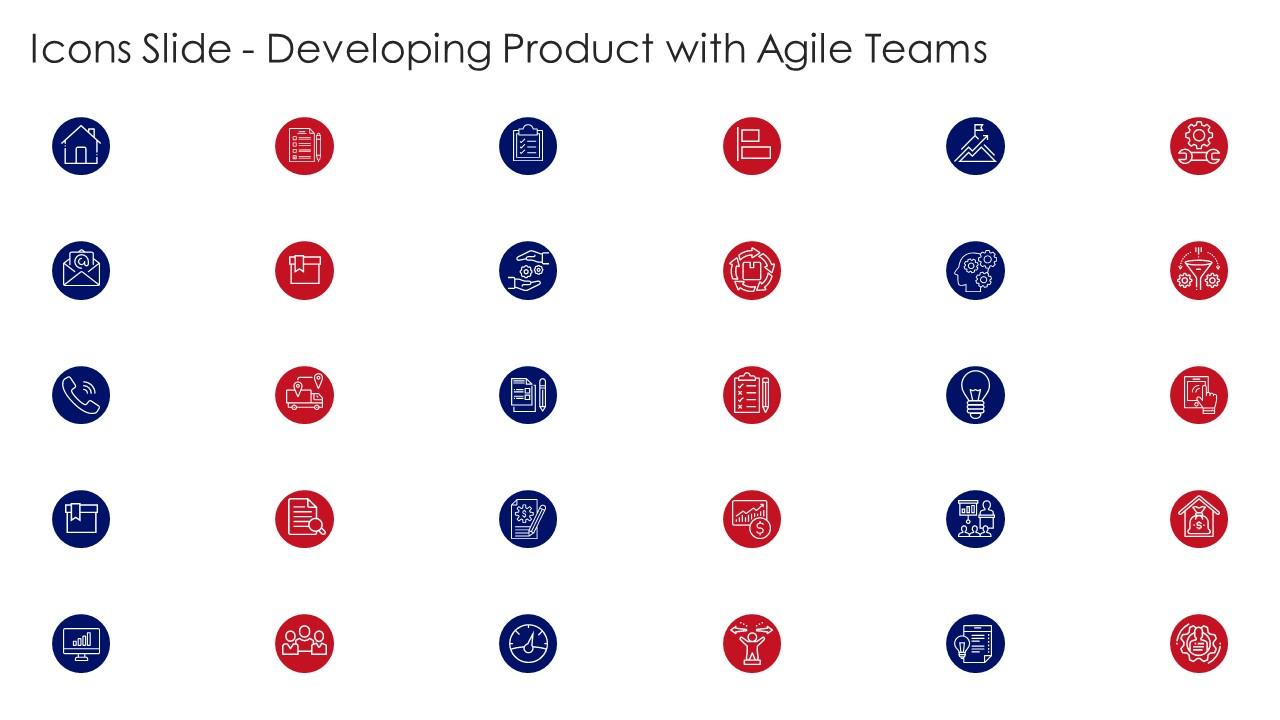 Icons Slide - Developing Product with Agile Teams